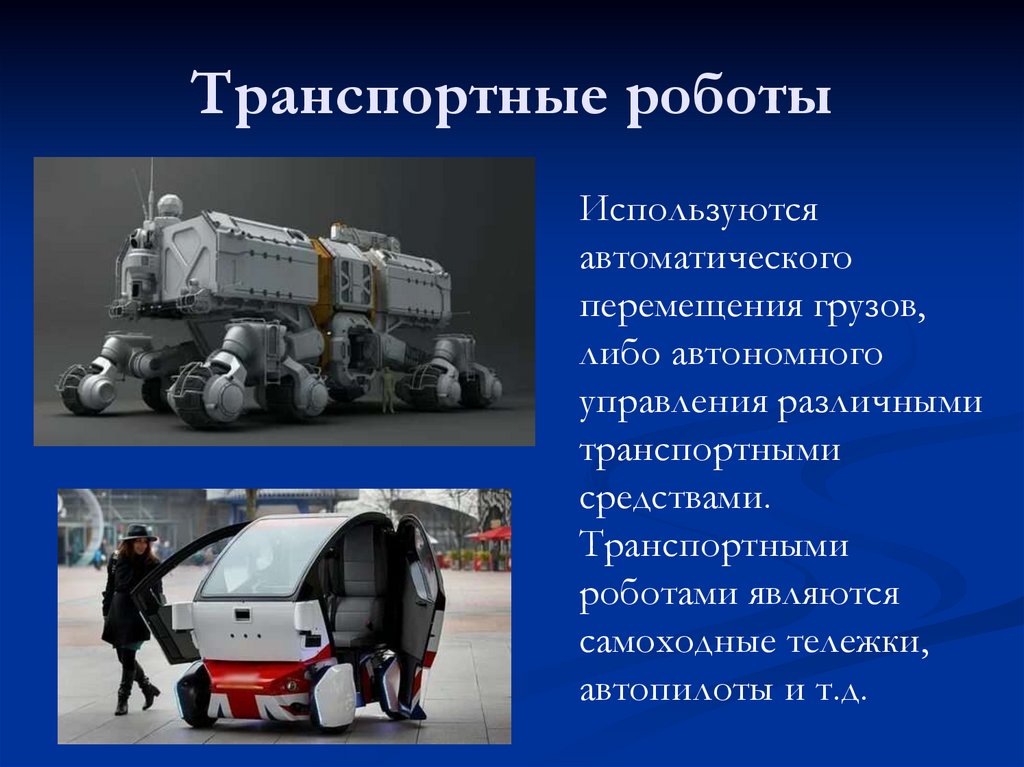 Транспортные роботы

Используются автоматического перемещения грузов, либо автономного управления различными транспортными средствами. Транспортными роботами являются самоходные тележки, автопилоты и т.д.